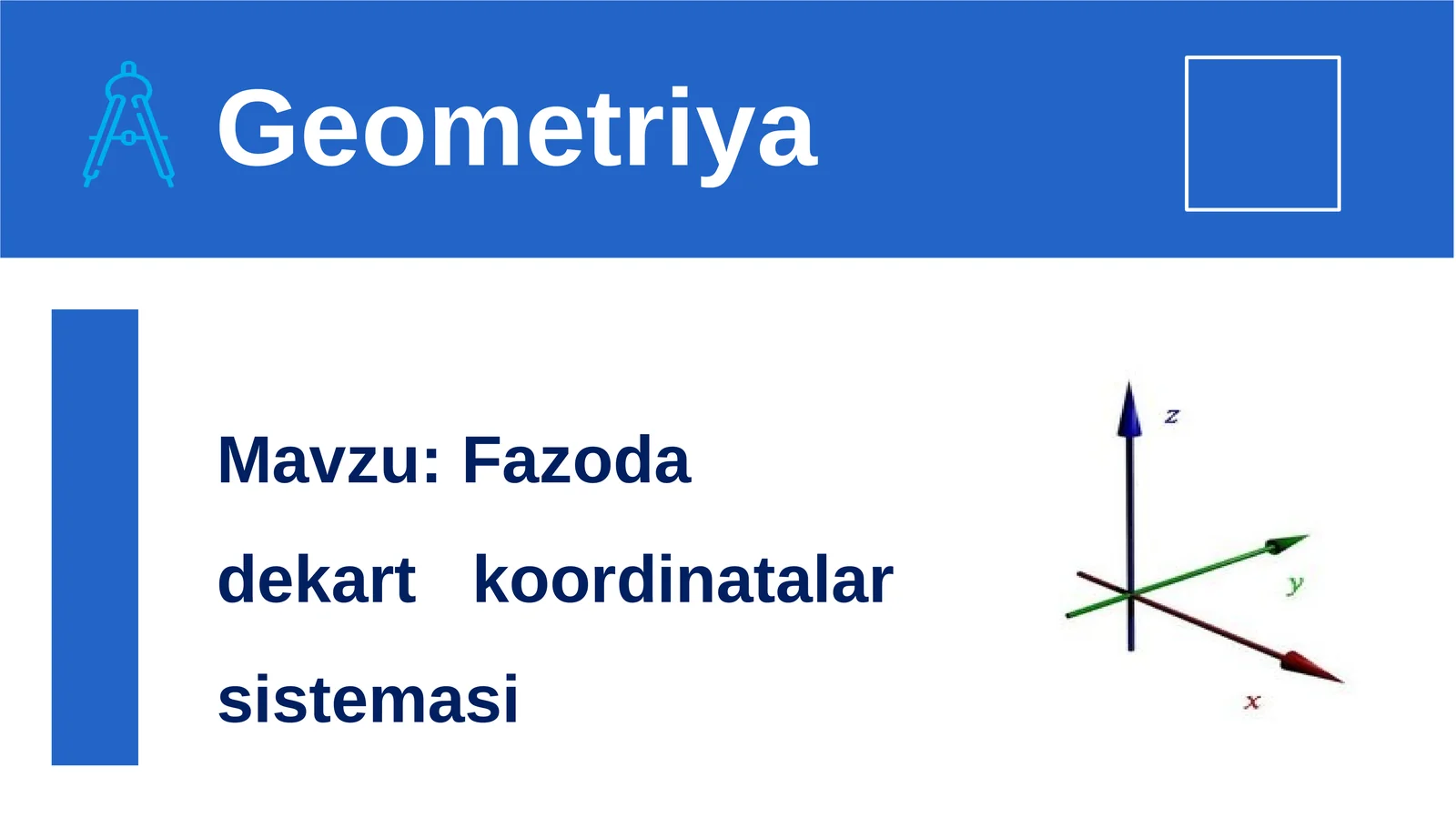 Geometriya

Mavzu: Fazoda dekart koordinatalar sistemasi

$z$

$y$

$x$